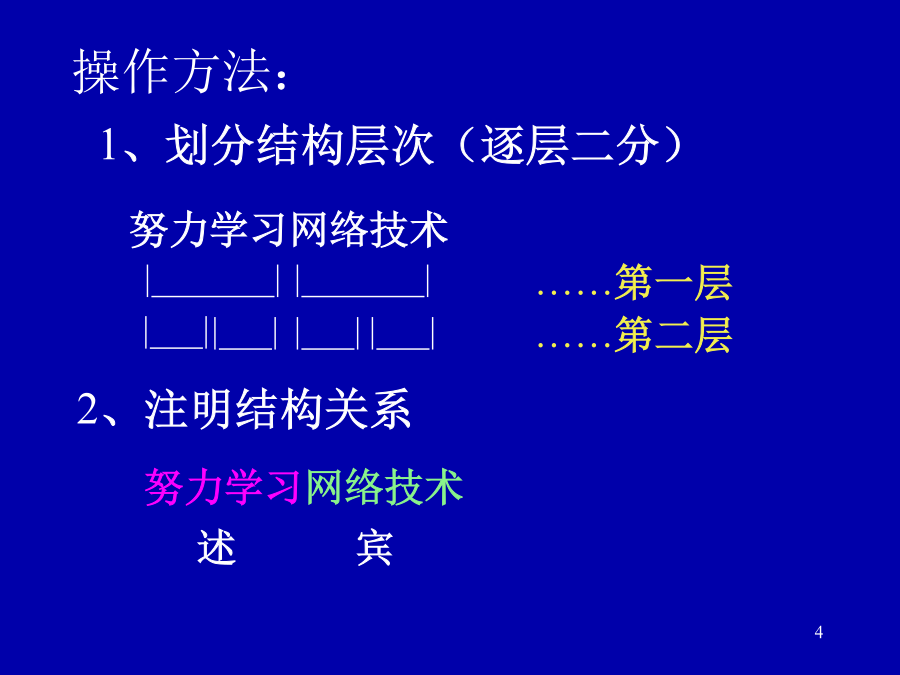 操作方法：

1、划分结构层次（逐层二分）

努力学习网络技术

|_______| |_______| ……第一层

|___||___| |___| |___| ……第二层

2、注明结构关系

努力学习网络技术

述 宾

4